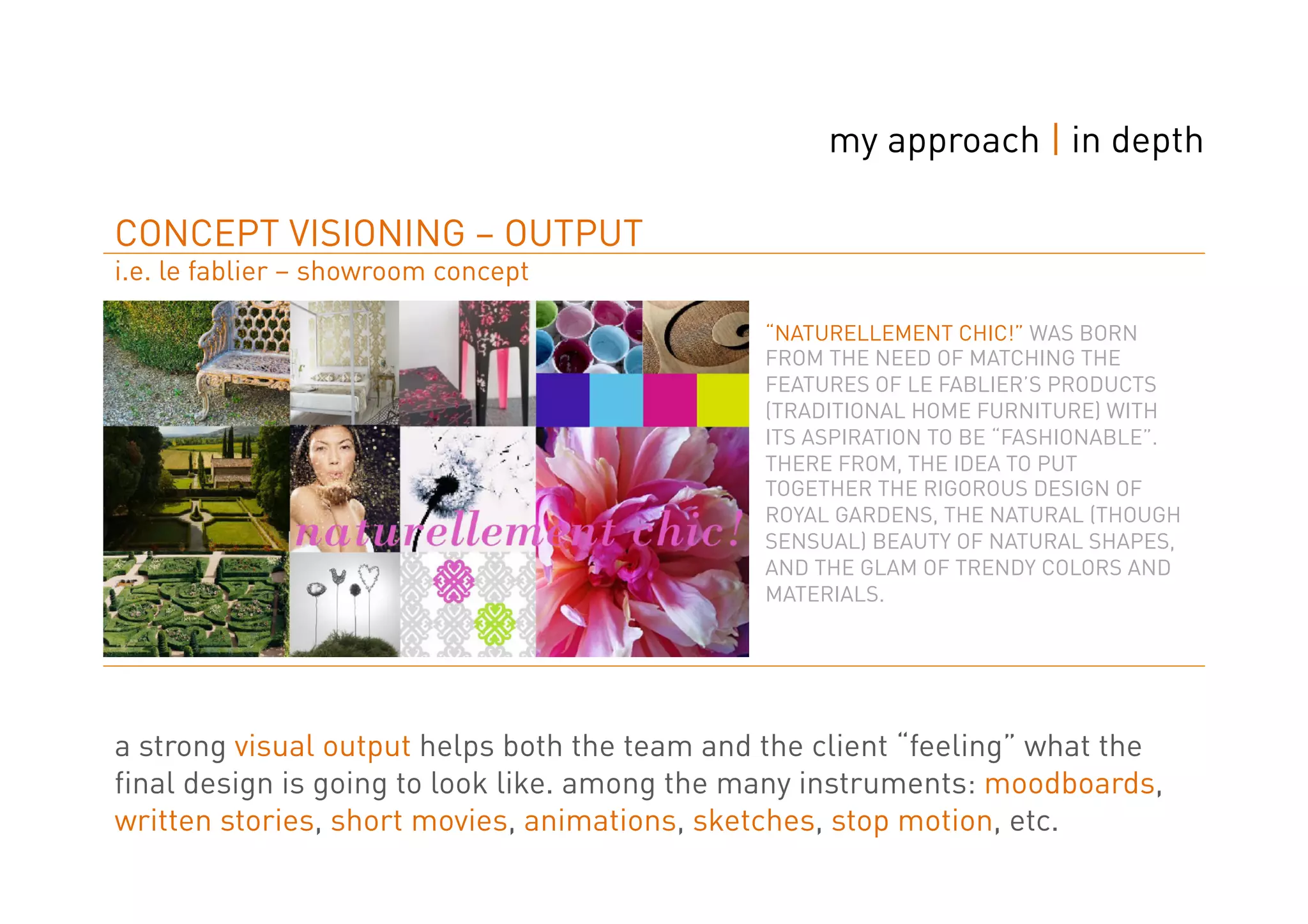 my approach | in depth

CONCEPT VISIONING – OUTPUT

i.e. le fablier – showroom concept

naturellement chic!

"NATURELLEMENT CHIC!" WAS BORN FROM THE NEED OF MATCHING THE FEATURES OF LE FABLIER'S PRODUCTS (TRADITIONAL HOME FURNITURE) WITH ITS ASPIRATION TO BE "FASHIONABLE". THERE FROM, THE IDEA TO PUT TOGETHER THE RIGOROUS DESIGN OF ROYAL GARDENS, THE NATURAL (THOUGH SENSUAL) BEAUTY OF NATURAL SHAPES, AND THE GLAM OF TRENDY COLORS AND MATERIALS.

a strong visual output helps both the team and the client "feeling" what the final design is going to look like. among the many instruments: moodboards, written stories, short movies, animations, sketches, stop motion, etc.